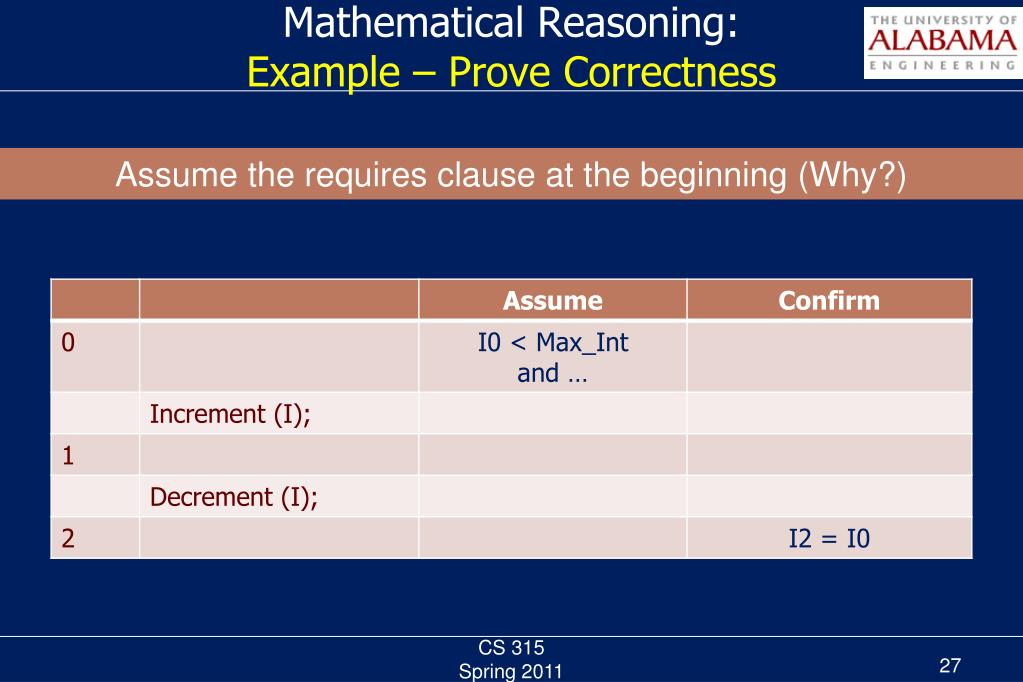 Mathematical Reasoning:
Example – Prove Correctness

THE UNIVERSITY OF ALABAMA ENGINEERING

Assume the requires clause at the beginning (Why?)

| | | Assume | Confirm |
|---|---|---|---|
| 0 | | I0 < Max_Int and … | |
| | Increment (I); | | |
| 1 | | | |
| | Decrement (I); | | |
| 2 | | | I2 = I0 |

CS 315
Spring 2011

27